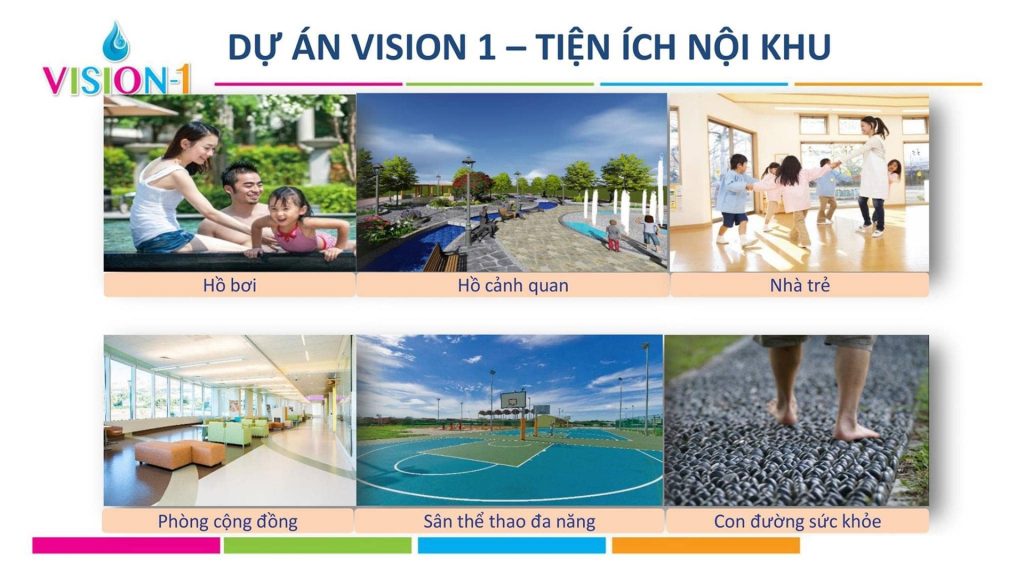 VISION-1

DỰ ÁN VISION 1 – TIỆN ÍCH NỘI KHU

Hồ bơi

Hồ cảnh quan

Nhà trẻ

Phòng cộng đồng

Sân thể thao đa năng

Con đường sức khỏe